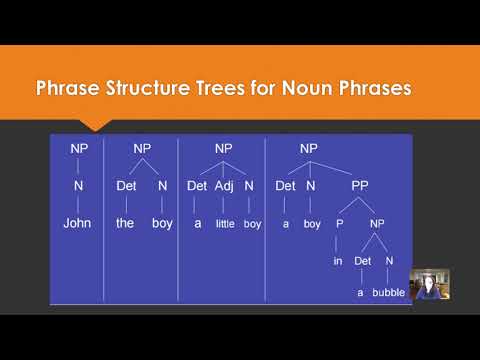 Phrase Structure Trees for Noun Phrases

NP
N
John

NP
Det N
the boy

NP
Det Adj N
a little boy

NP
Det N PP
a boy P NP
in Det N
a bubble